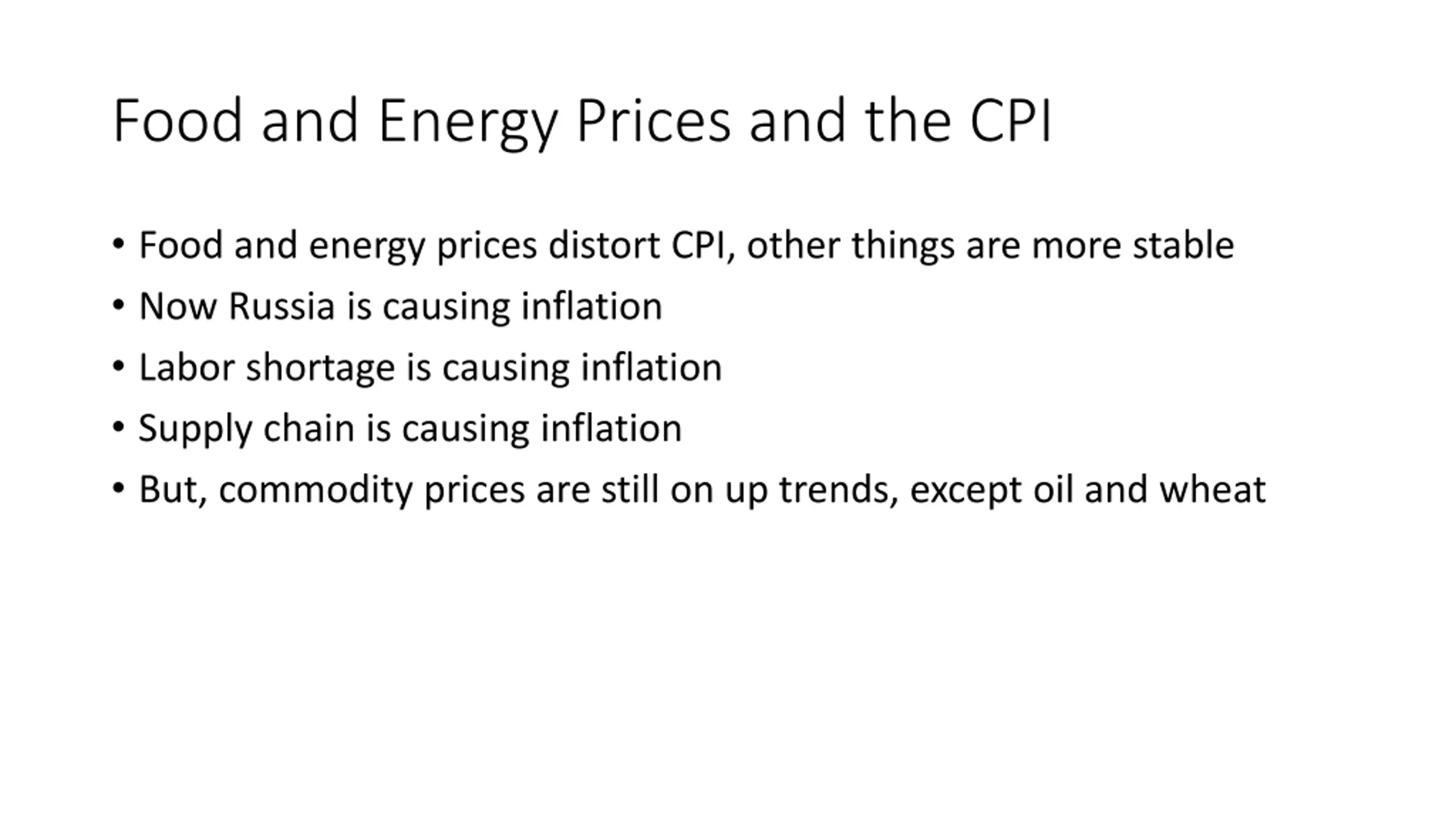 Food and Energy Prices and the CPI

• Food and energy prices distort CPI, other things are more stable
• Now Russia is causing inflation
• Labor shortage is causing inflation
• Supply chain is causing inflation
• But, commodity prices are still on up trends, except oil and wheat